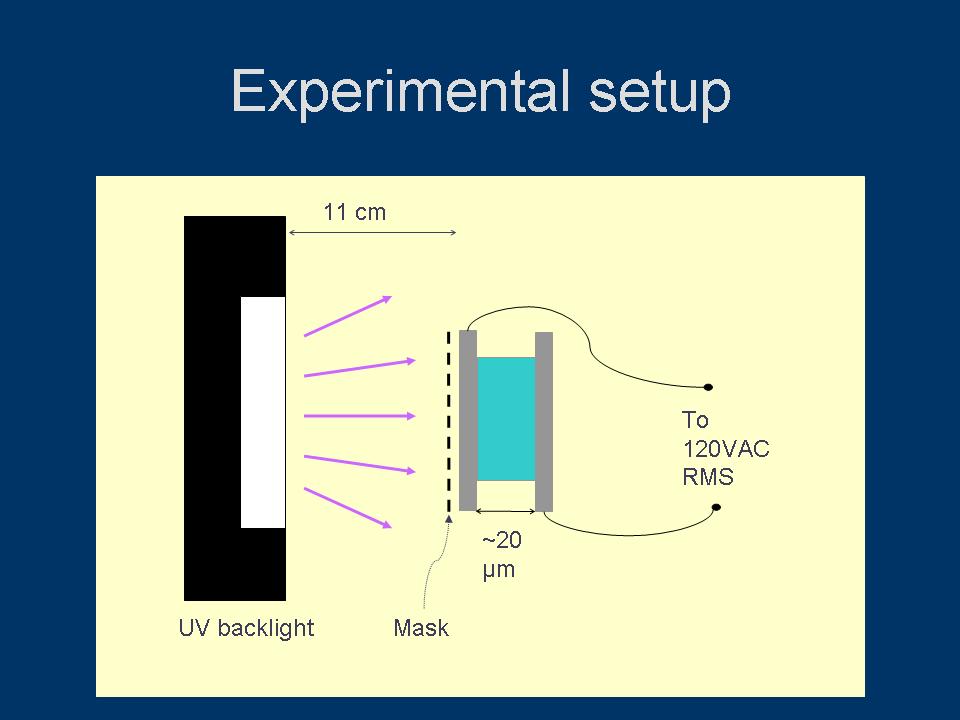 Experimental setup

11 cm

To 120VAC RMS

~20 μm

UV backlight

Mask